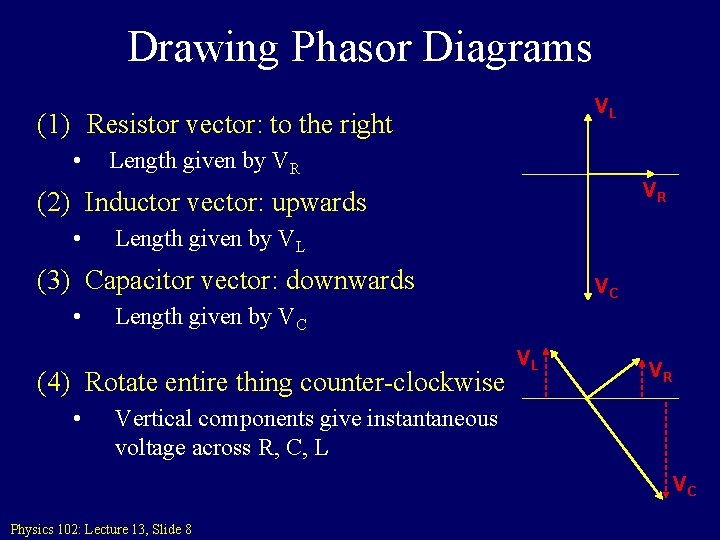 Drawing Phasor Diagrams

(1) Resistor vector: to the right
• Length given by $V_R$

(2) Inductor vector: upwards
• Length given by $V_L$

(3) Capacitor vector: downwards
• Length given by $V_C$

(4) Rotate entire thing counter-clockwise
• Vertical components give instantaneous voltage across R, C, L

$V_L$
$V_R$
$V_C$

$V_L$
$V_R$
$V_C$

Physics 102: Lecture 13, Slide 8